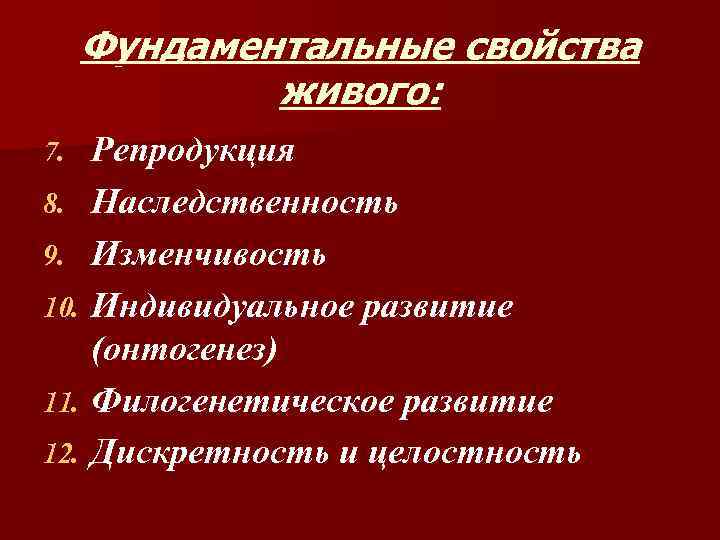 Фундаментальные свойства живого:

7. Репродукция
8. Наследственность
9. Изменчивость
10. Индивидуальное развитие (онтогенез)
11. Филогенетическое развитие
12. Дискретность и целостность